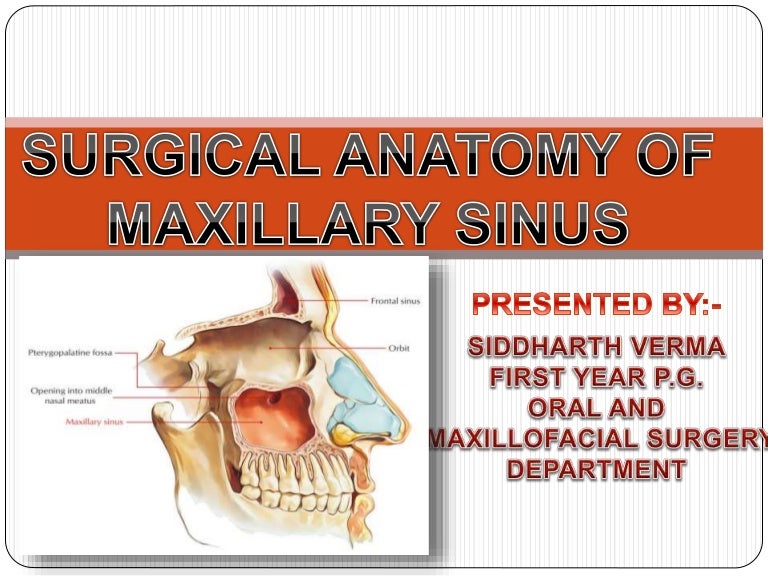 SURGICAL ANATOMY OF MAXILLARY SINUS

Frontal sinus
Orbit
Pterygopalatine fossa
Opening into middle nasal meatus
Maxillary sinus

PRESENTED BY:-
SIDDHARTH VERMA
FIRST YEAR P.G.
ORAL AND
MAXILLOFACIAL SURGERY
DEPARTMENT